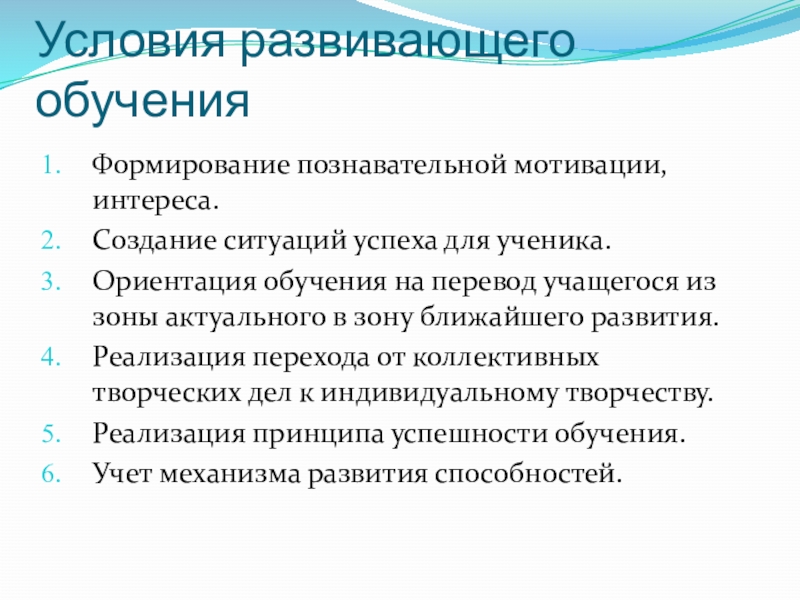 Условия развивающего обучения

1. Формирование познавательной мотивации, интереса.
2. Создание ситуаций успеха для ученика.
3. Ориентация обучения на перевод учащегося из зоны актуального в зону ближайшего развития.
4. Реализация перехода от коллективных творческих дел к индивидуальному творчеству.
5. Реализация принципа успешности обучения.
6. Учет механизма развития способностей.